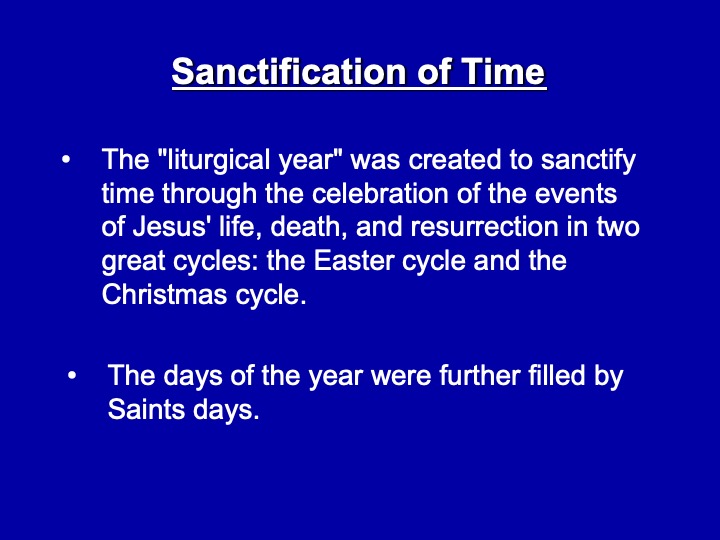 Sanctification of Time

• The "liturgical year" was created to sanctify time through the celebration of the events of Jesus' life, death, and resurrection in two great cycles: the Easter cycle and the Christmas cycle.

• The days of the year were further filled by Saints days.